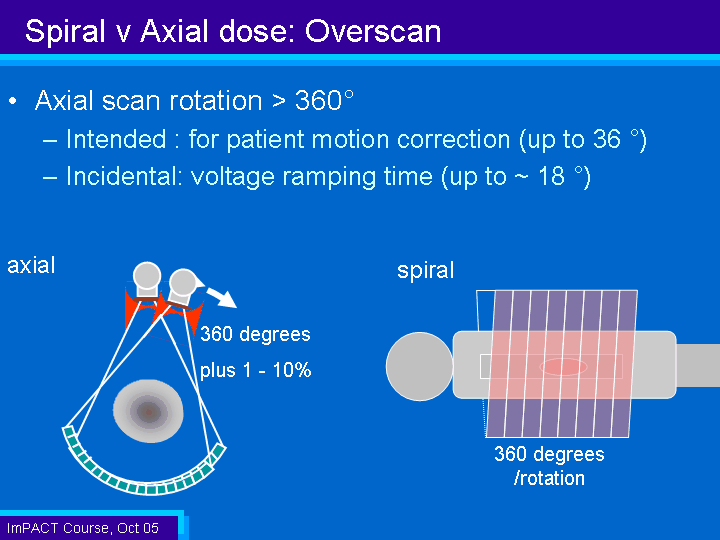 Spiral v Axial dose: Overscan

• Axial scan rotation > 360°
– Intended : for patient motion correction (up to 36 °)
– Incidental: voltage ramping time (up to ~ 18 °)

axial

360 degrees
plus 1 - 10%

spiral

360 degrees
/rotation

ImPACT Course, Oct 05